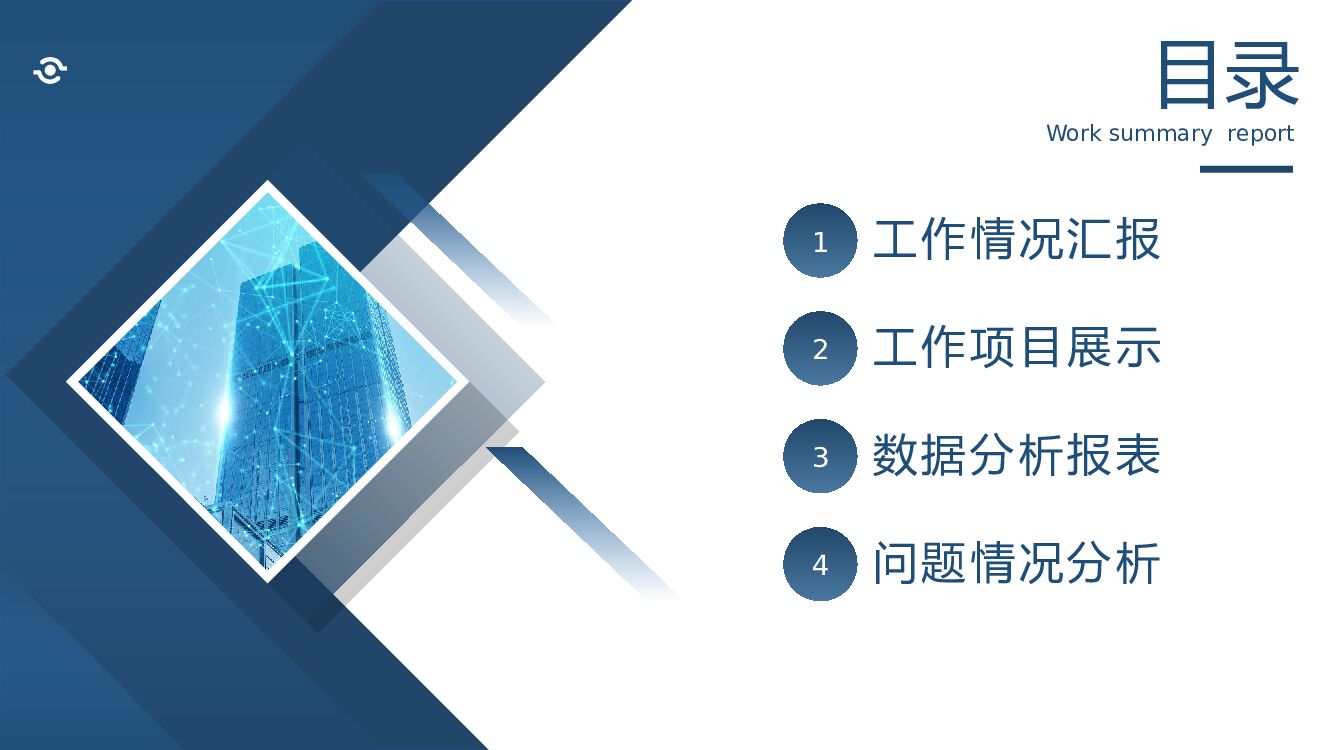 目录

Work summary report

1 工作情况汇报

2 工作项目展示

3 数据分析报表

4 问题情况分析